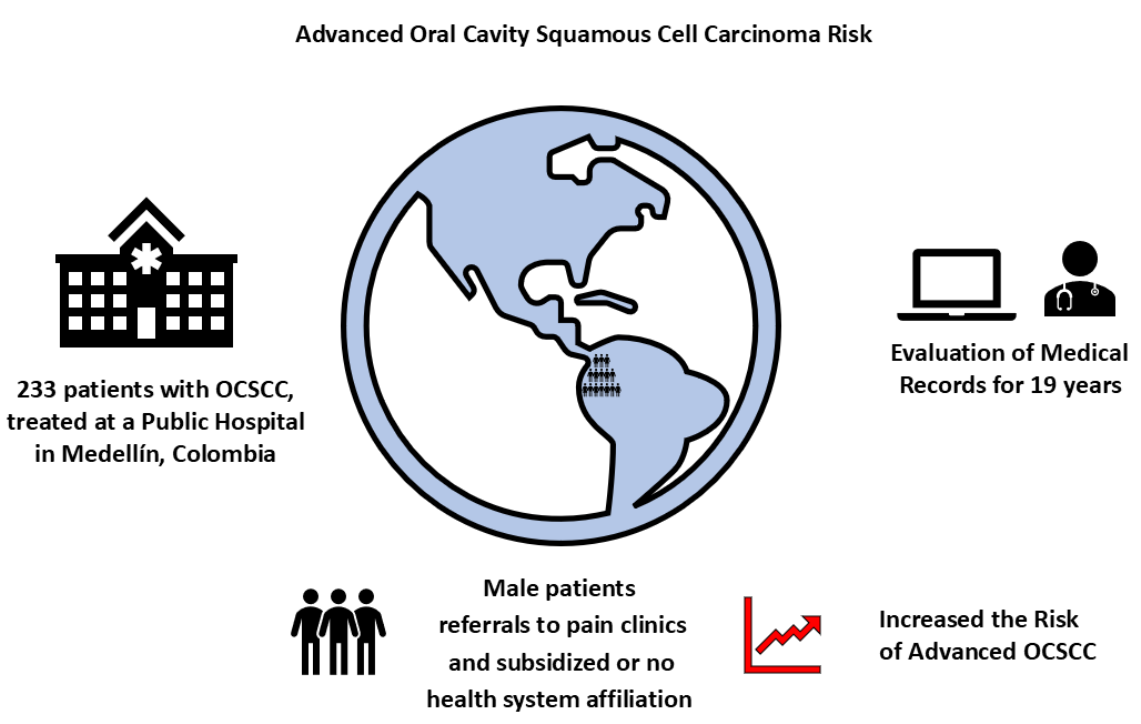 Advanced Oral Cavity Squamous Cell Carcinoma Risk

233 patients with OCSCC, treated at a Public Hospital in Medellín, Colombia

Evaluation of Medical Records for 19 years

Male patients referrals to pain clinics and subsidized or no health system affiliation

Increased the Risk of Advanced OCSCC